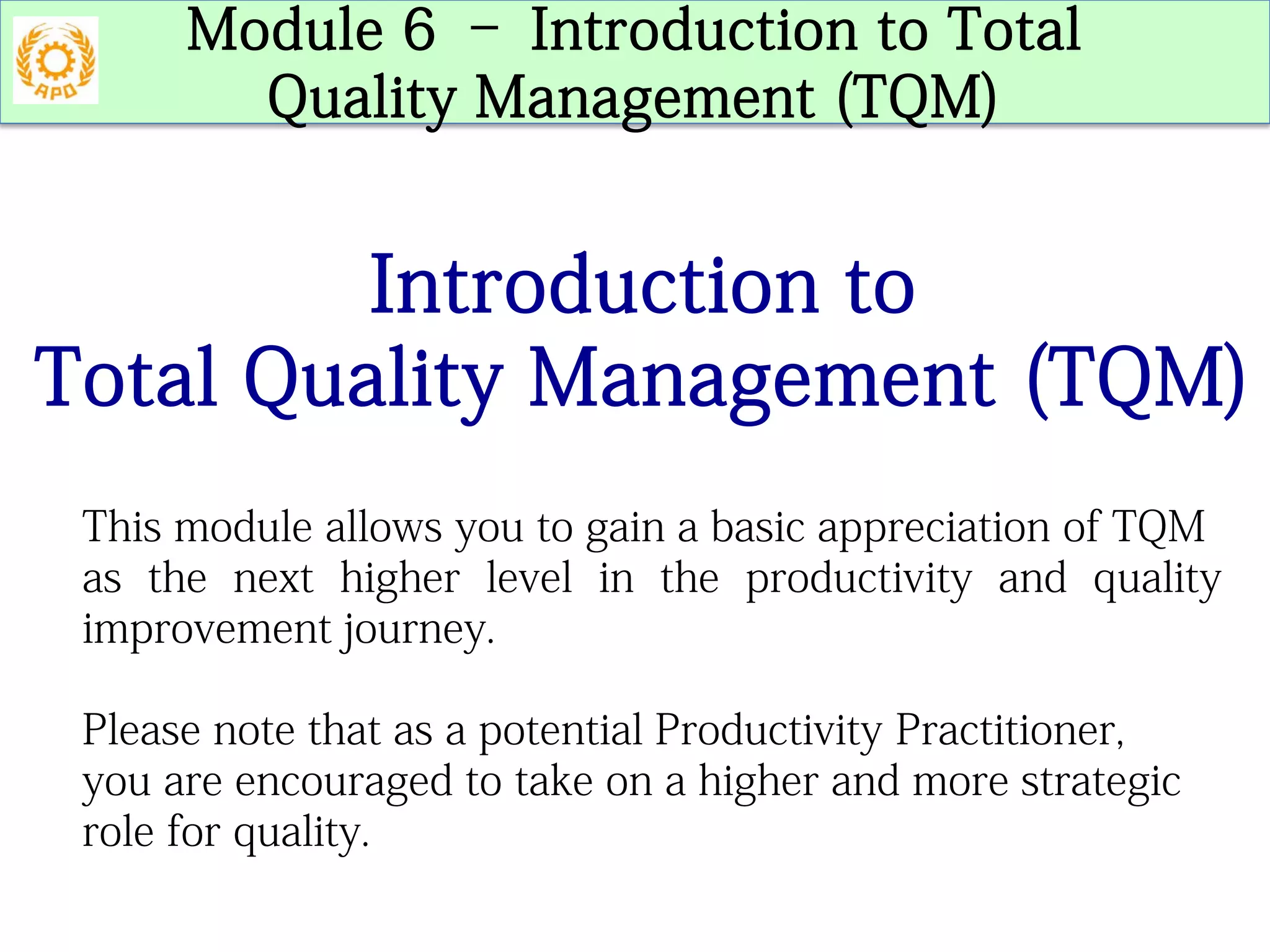 APO

Module 6 – Introduction to Total Quality Management (TQM)

Introduction to
Total Quality Management (TQM)

This module allows you to gain a basic appreciation of TQM as the next higher level in the productivity and quality improvement journey.

Please note that as a potential Productivity Practitioner, you are encouraged to take on a higher and more strategic role for quality.